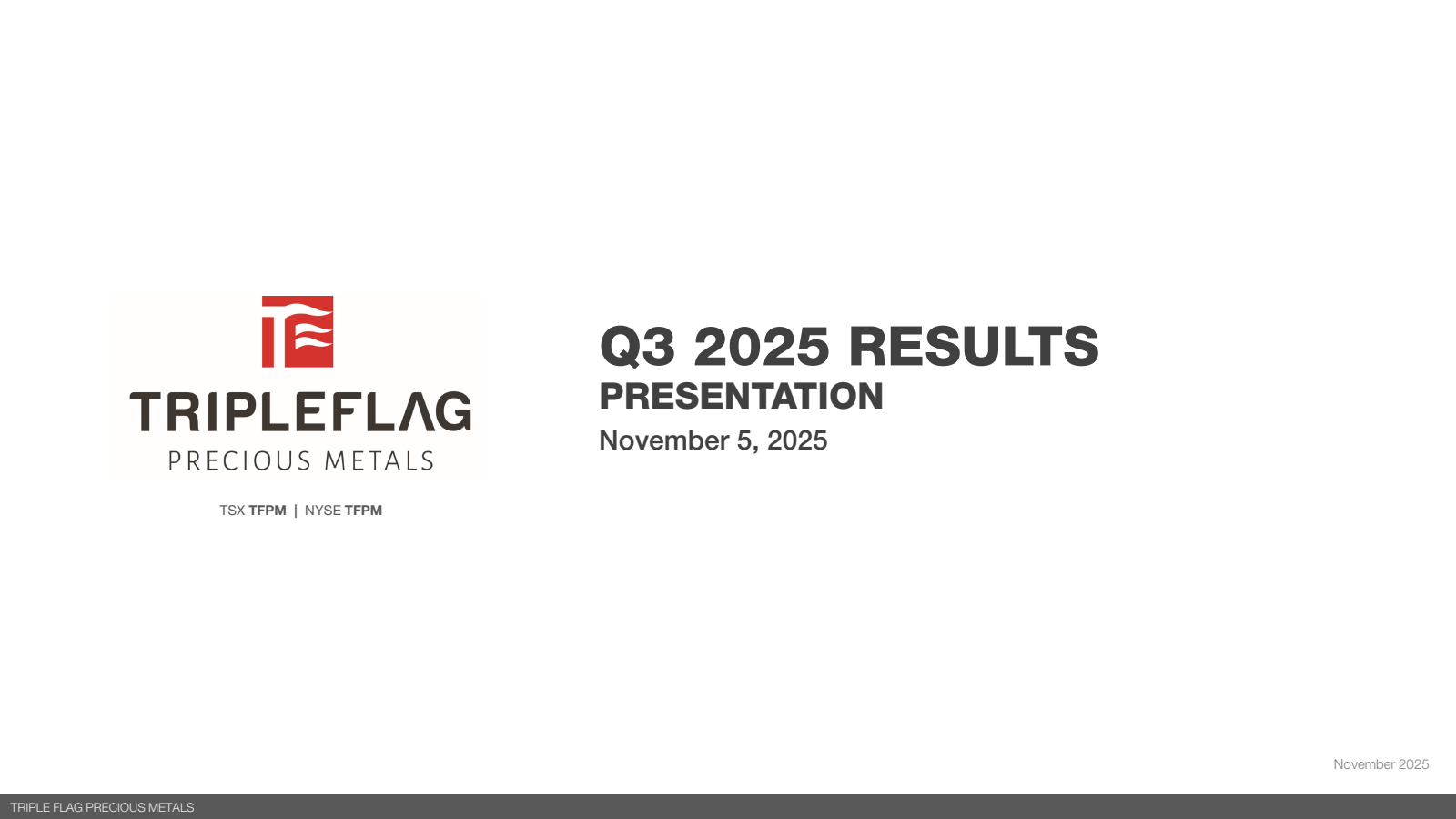 TRIPLEFLAG
PRECIOUS METALS

TSX TFPM | NYSE TFPM

Q3 2025 RESULTS
PRESENTATION
November 5, 2025

November 2025

TRIPLE FLAG PRECIOUS METALS